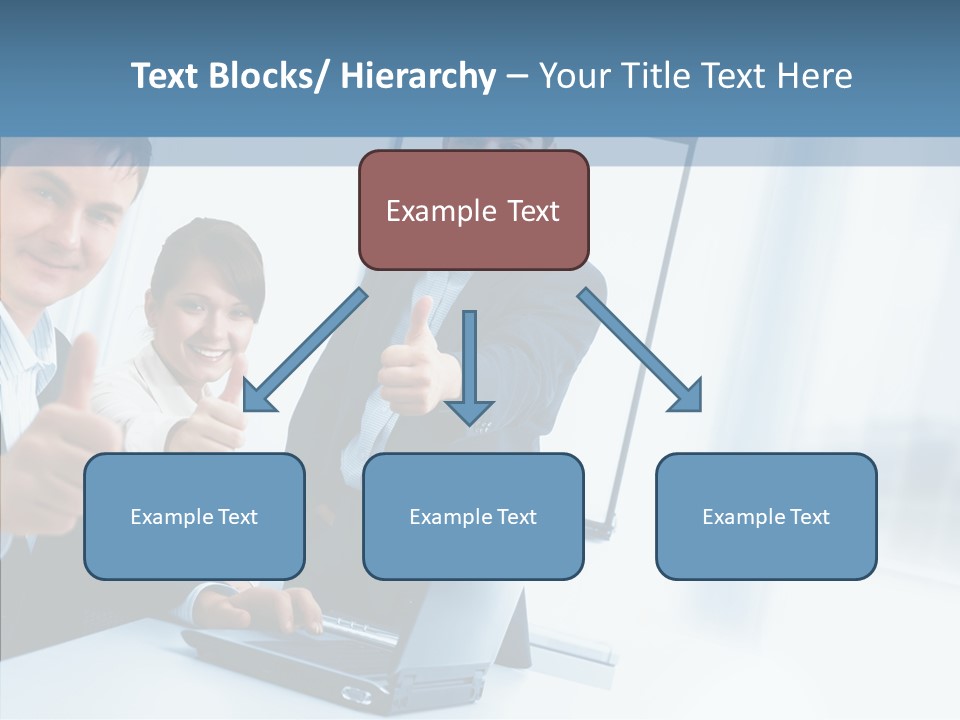 Text Blocks/ Hierarchy – Your Title Text Here

Example Text

Example Text

Example Text

Example Text